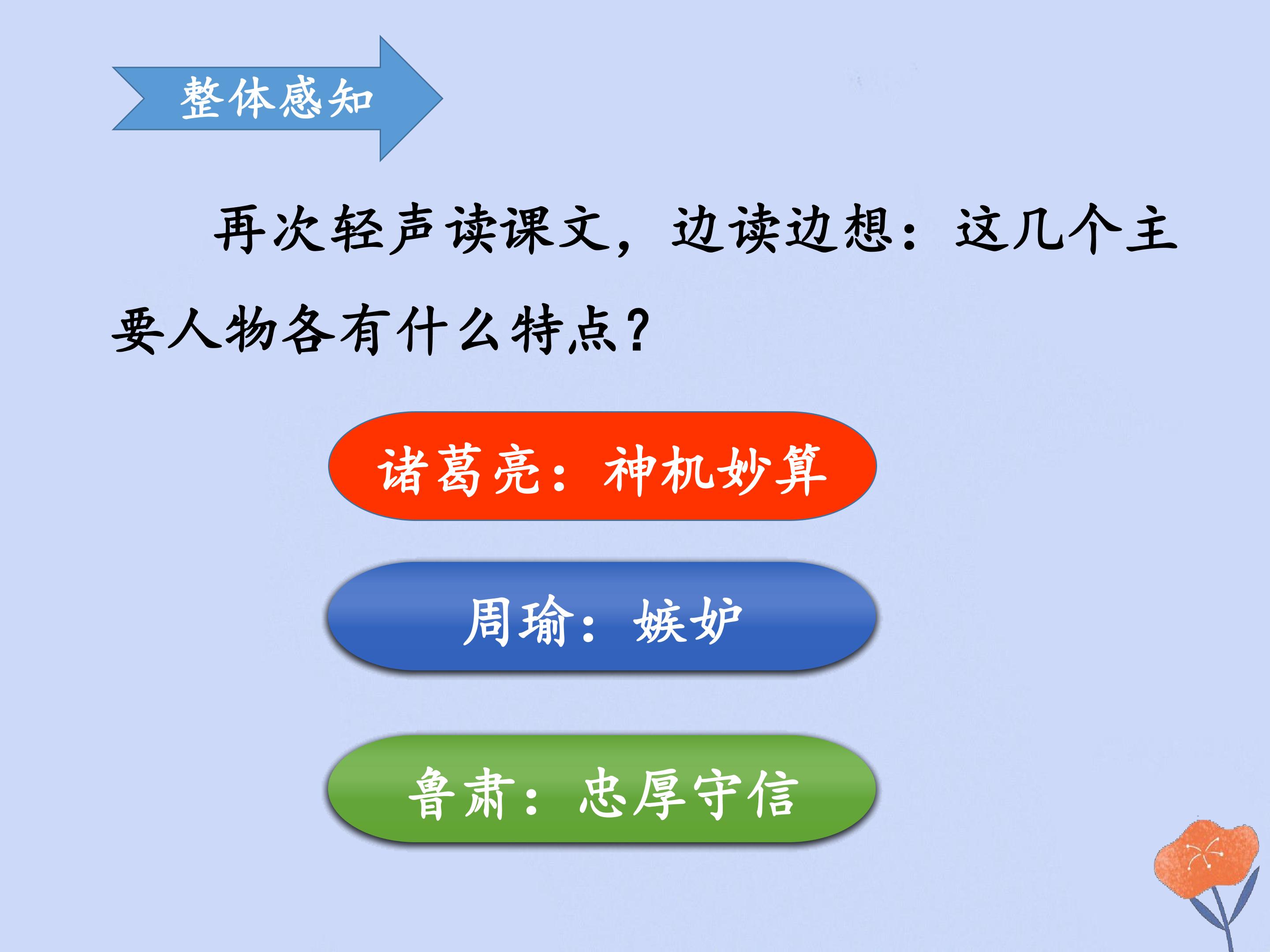 整体感知

再次轻声读课文，边读边想：这几个主要人物各有什么特点？

诸葛亮：神机妙算

周瑜：嫉妒

鲁肃：忠厚守信